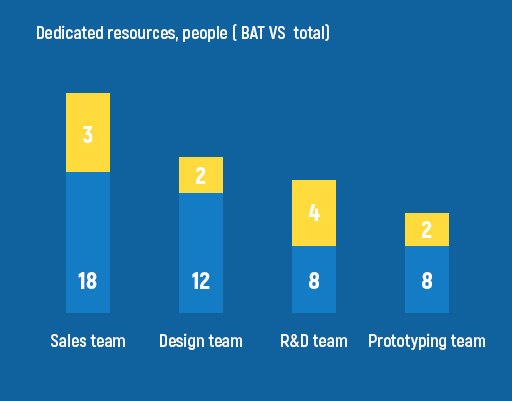 Dedicated resources, people ( BAT VS  total)

3
18
Sales team

2
12
Design team

4
8
R&D team

2
8
Prototyping team